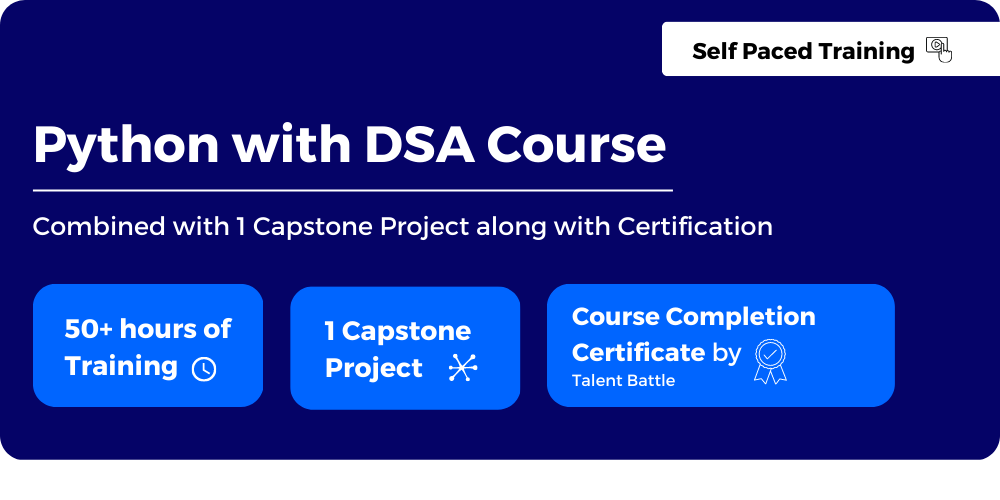 Self Paced Training

Python with DSA Course

Combined with 1 Capstone Project along with Certification

50+ hours of Training

1 Capstone Project

Course Completion Certificate by Talent Battle